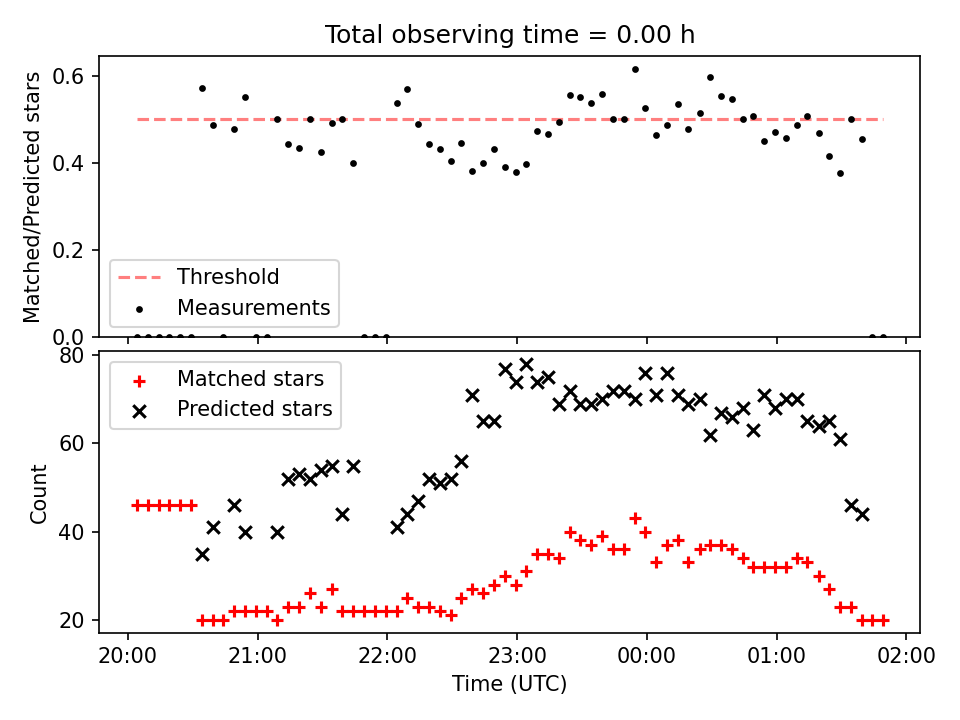 Total observing time = 0.00 h

Matched/Predicted stars

0.6
0.4
0.2
0.0

Threshold
Measurements

Count

80
60
40
20

Matched stars
Predicted stars

20:00 21:00 22:00 23:00 00:00 01:00 02:00

Time (UTC)